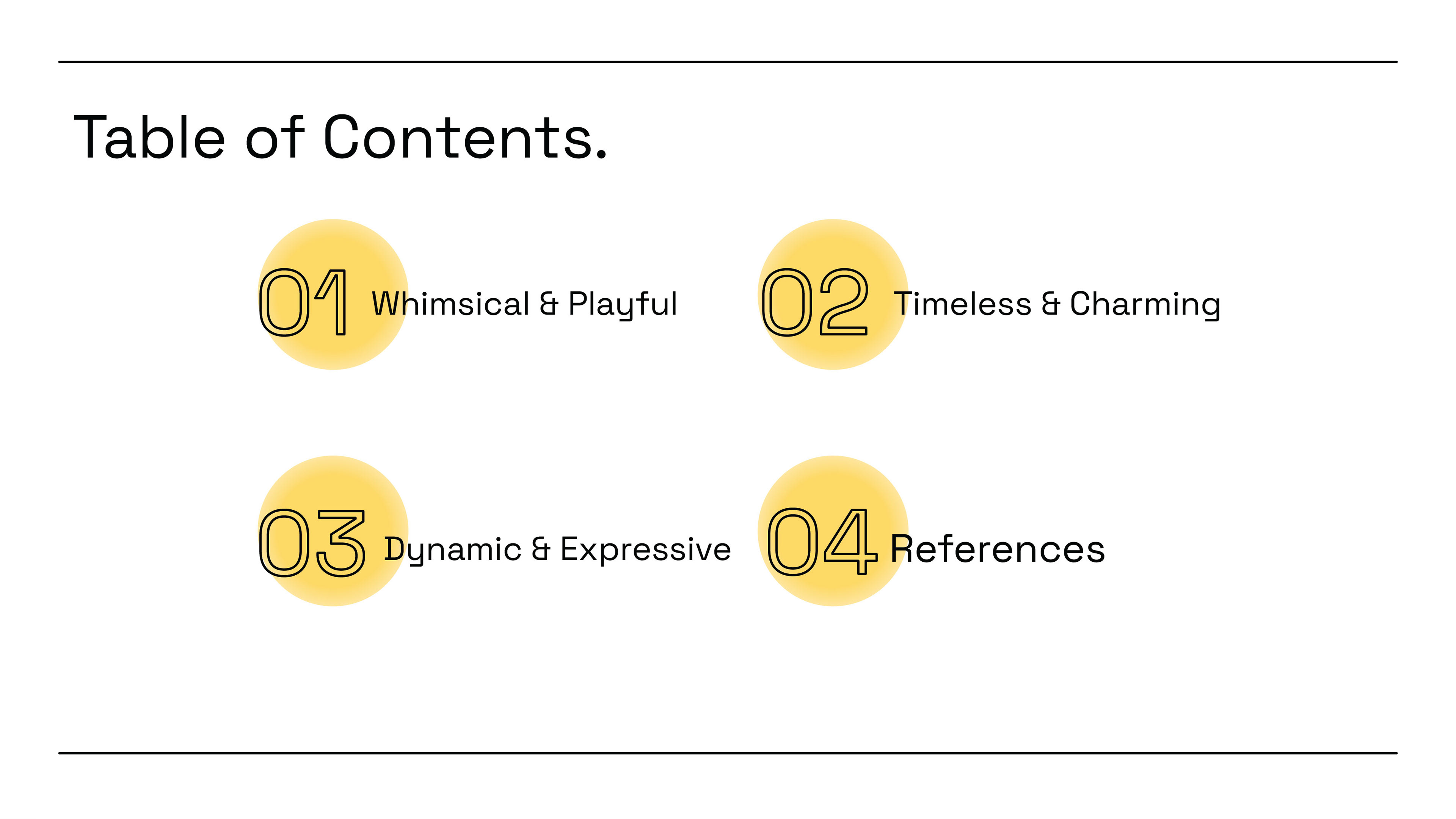 Table of Contents.

01 Whimsical & Playful

02 Timeless & Charming

03 Dynamic & Expressive

04 References